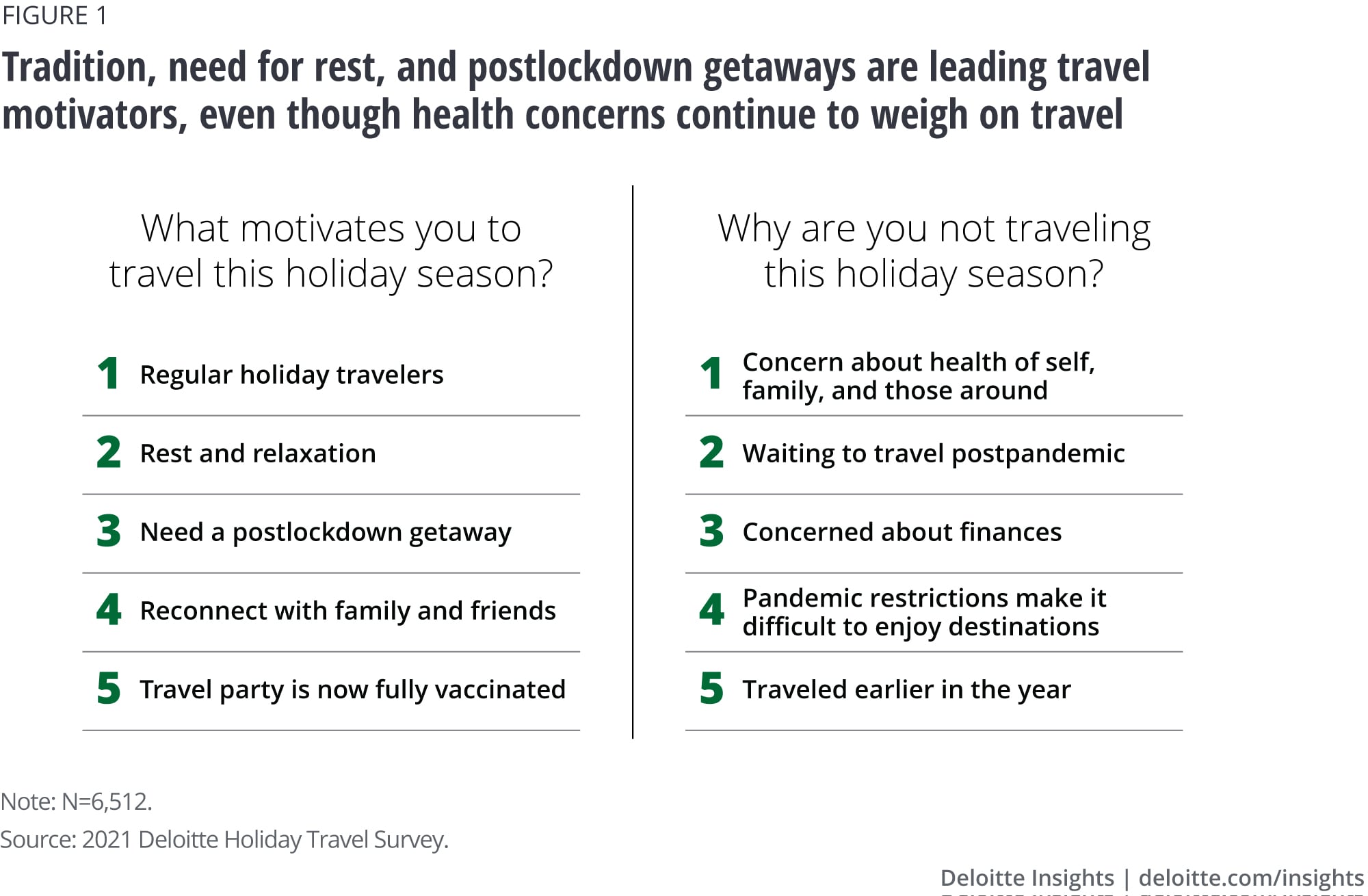 FIGURE 1

Tradition, need for rest, and postlockdown getaways are leading travel motivators, even though health concerns continue to weigh on travel

What motivates you to travel this holiday season?

1 Regular holiday travelers

2 Rest and relaxation

3 Need a postlockdown getaway

4 Reconnect with family and friends

5 Travel party is now fully vaccinated

Why are you not traveling this holiday season?

1 Concern about health of self, family, and those around

2 Waiting to travel postpandemic

3 Concerned about finances

4 Pandemic restrictions make it difficult to enjoy destinations

5 Traveled earlier in the year

Note: N=6,512.

Source: 2021 Deloitte Holiday Travel Survey.

Deloitte Insights | deloitte.com/insights